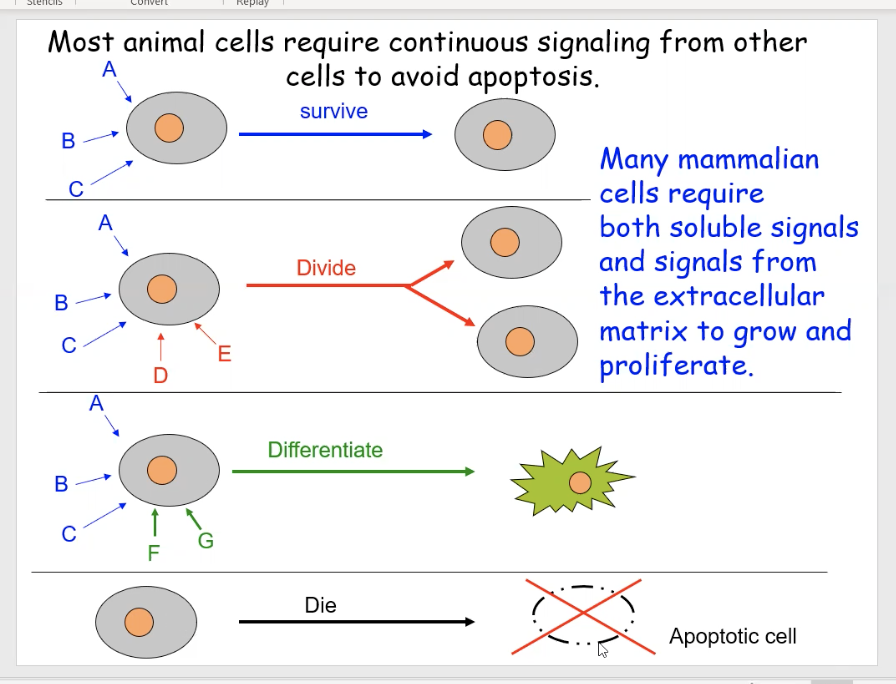 Stencils Convert Replay

Most animal cells require continuous signaling from other cells to avoid apoptosis.

A
B
C
survive

Many mammalian cells require both soluble signals and signals from the extracellular matrix to grow and proliferate.

A
B
C
D
E
Divide

A
B
C
F
G
Differentiate

Die
Apoptotic cell